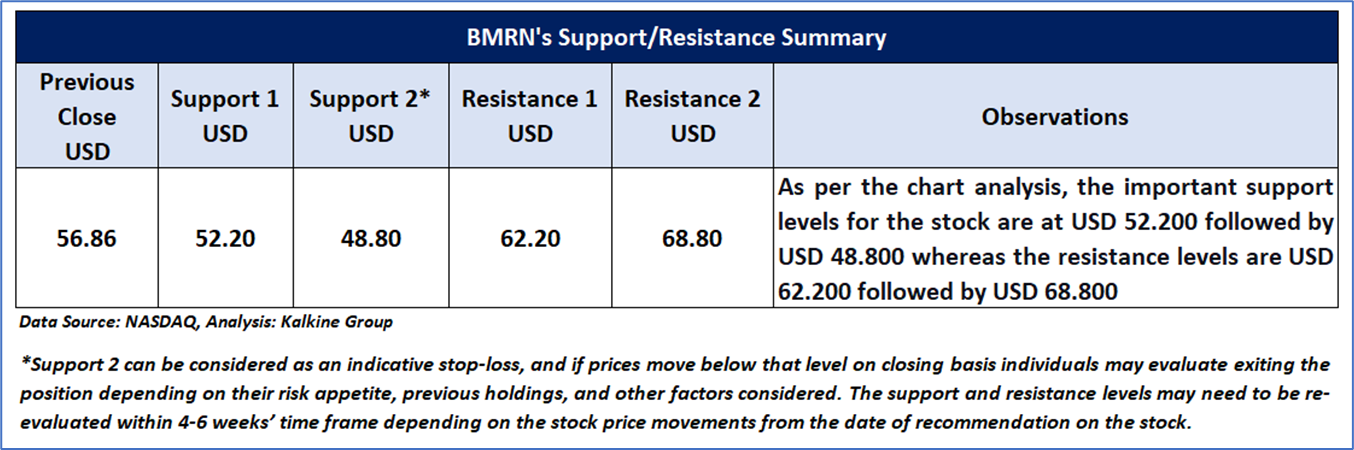 BMRN's Support/Resistance Summary

| Previous Close USD | Support 1 USD | Support 2* USD | Resistance 1 USD | Resistance 2 USD | Observations |
|---|---|---|---|---|---|
| 56.86 | 52.20 | 48.80 | 62.20 | 68.80 | As per the chart analysis, the important support levels for the stock are at USD 52.200 followed by USD 48.800 whereas the resistance levels are USD 62.200 followed by USD 68.800 |

Data Source: NASDAQ, Analysis: Kalkine Group

*Support 2 can be considered as an indicative stop-loss, and if prices move below that level on closing basis individuals may evaluate exiting the position depending on their risk appetite, previous holdings, and other factors considered. The support and resistance levels may need to be re-evaluated within 4-6 weeks' time frame depending on the stock price movements from the date of recommendation on the stock.